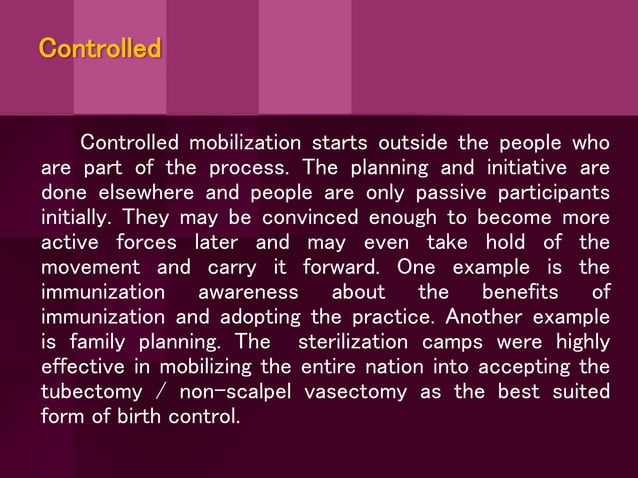 Controlled

Controlled mobilization starts outside the people who are part of the process. The planning and initiative are done elsewhere and people are only passive participants initially. They may be convinced enough to become more active forces later and may even take hold of the movement and carry it forward. One example is the immunization awareness about the benefits of immunization and adopting the practice. Another example is family planning. The sterilization camps were highly effective in mobilizing the entire nation into accepting the tubectomy / non-scalpel vasectomy as the best suited form of birth control.